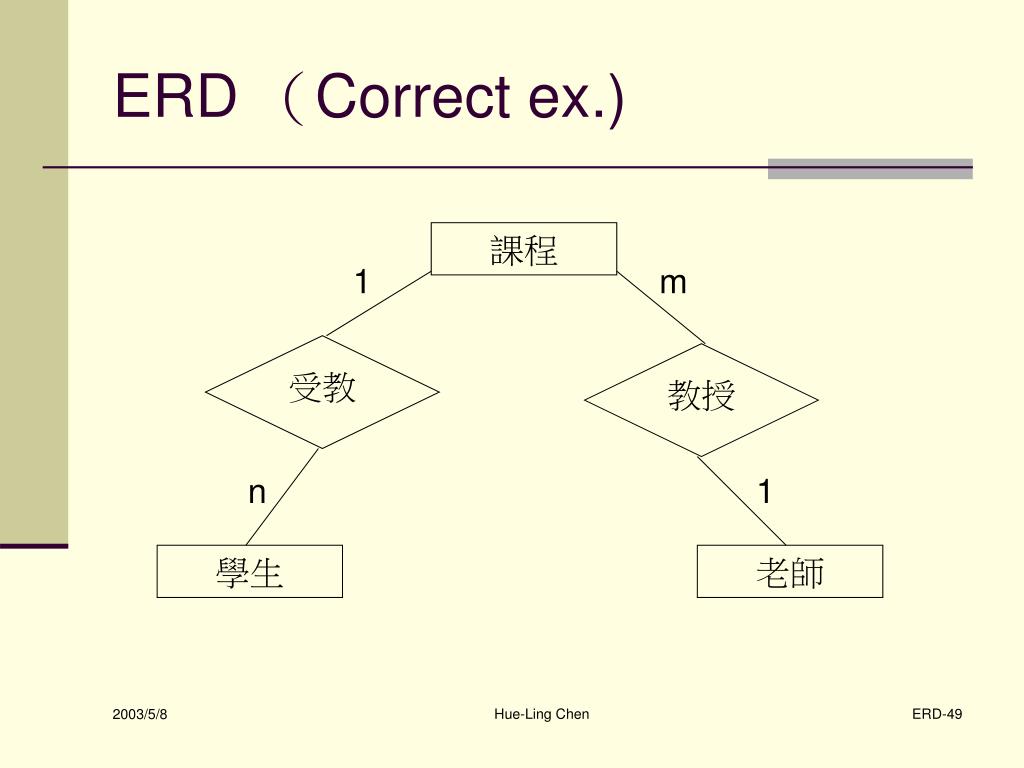 ERD （Correct ex.)

課程

1

m

受教

教授

n

1

學生

老師

2003/5/8

Hue-Ling Chen

ERD-49